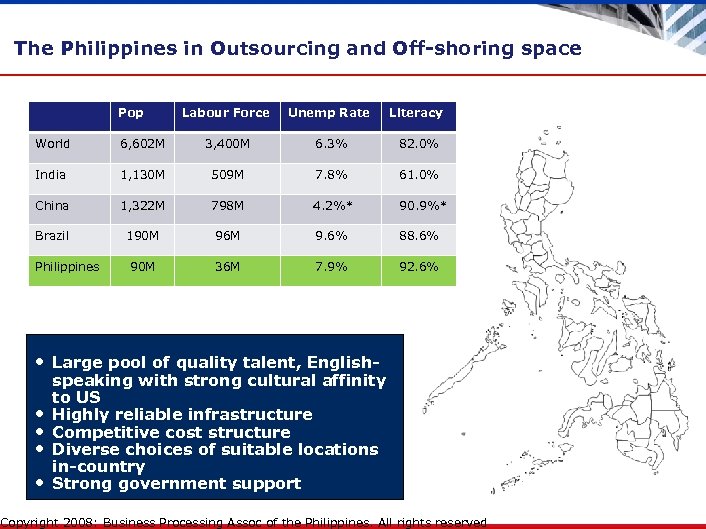 The Philippines in Outsourcing and Off-shoring space

| | Pop | Labour Force | Unemp Rate | Literacy |
|---|---|---|---|---|
| World | 6,602M | 3,400M | 6.3% | 82.0% |
| India | 1,130M | 509M | 7.8% | 61.0% |
| China | 1,322M | 798M | 4.2%* | 90.9%* |
| Brazil | 190M | 96M | 9.6% | 88.6% |
| Philippines | 90M | 36M | 7.9% | 92.6% |

• Large pool of quality talent, English-speaking with strong cultural affinity to US
• Highly reliable infrastructure
• Competitive cost structure
• Diverse choices of suitable locations in-country
• Strong government support

Copyright 2008: Business Processing Assoc of the Philippines. All rights reserved